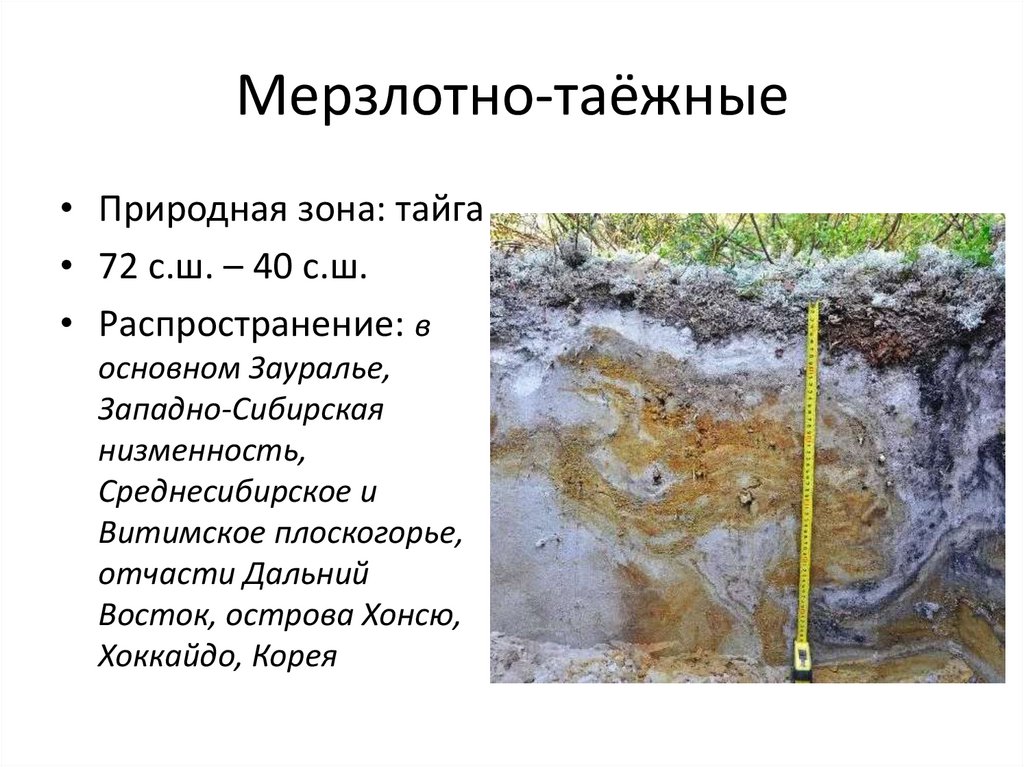 Мерзлотно-таёжные

• Природная зона: тайга
• 72 с.ш. – 40 с.ш.
• Распространение: в основном Зауралье, Западно-Сибирская низменность, Среднесибирское и Витимское плоскогорье, отчасти Дальний Восток, острова Хонсю, Хоккайдо, Корея